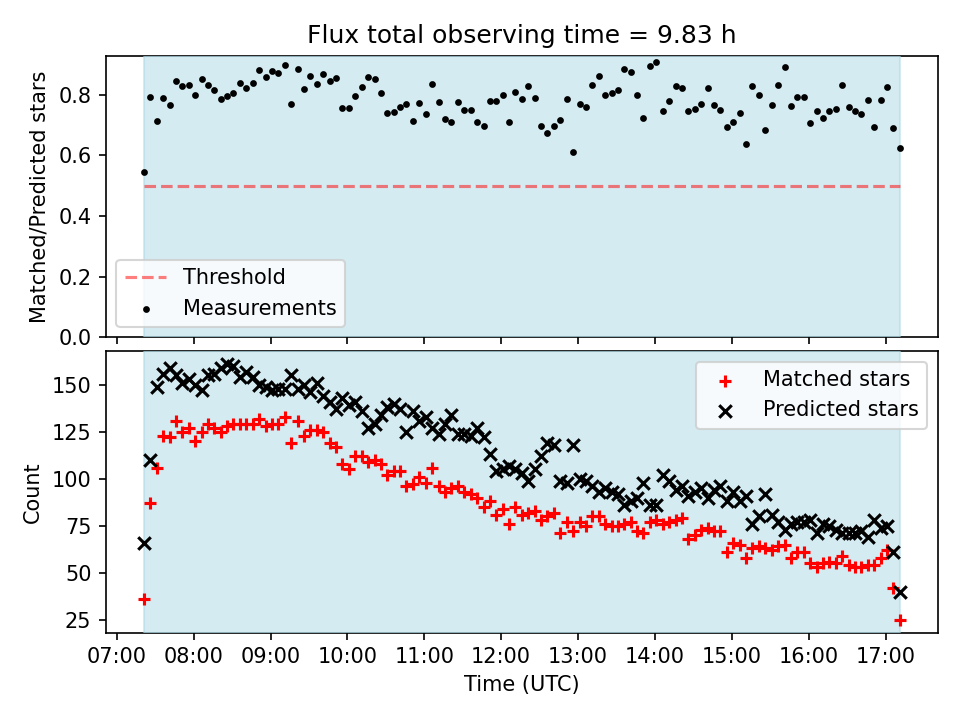 Flux total observing time = 9.83 h

Matched/Predicted stars

0.8
0.6
0.4
0.2
0.0

Threshold
Measurements

Count

150
125
100
75
50
25

Matched stars
Predicted stars

07:00 08:00 09:00 10:00 11:00 12:00 13:00 14:00 15:00 16:00 17:00

Time (UTC)